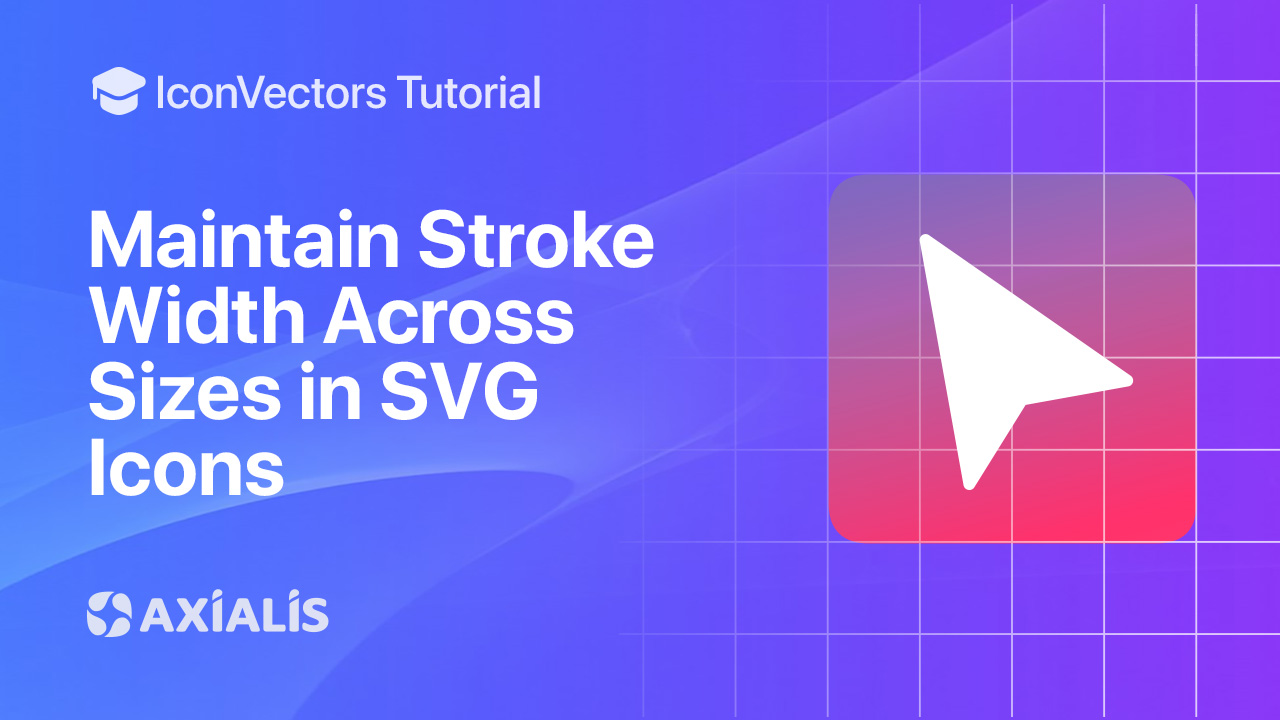 IconVectors Tutorial

Maintain Stroke Width Across Sizes in SVG Icons

AXIALIS